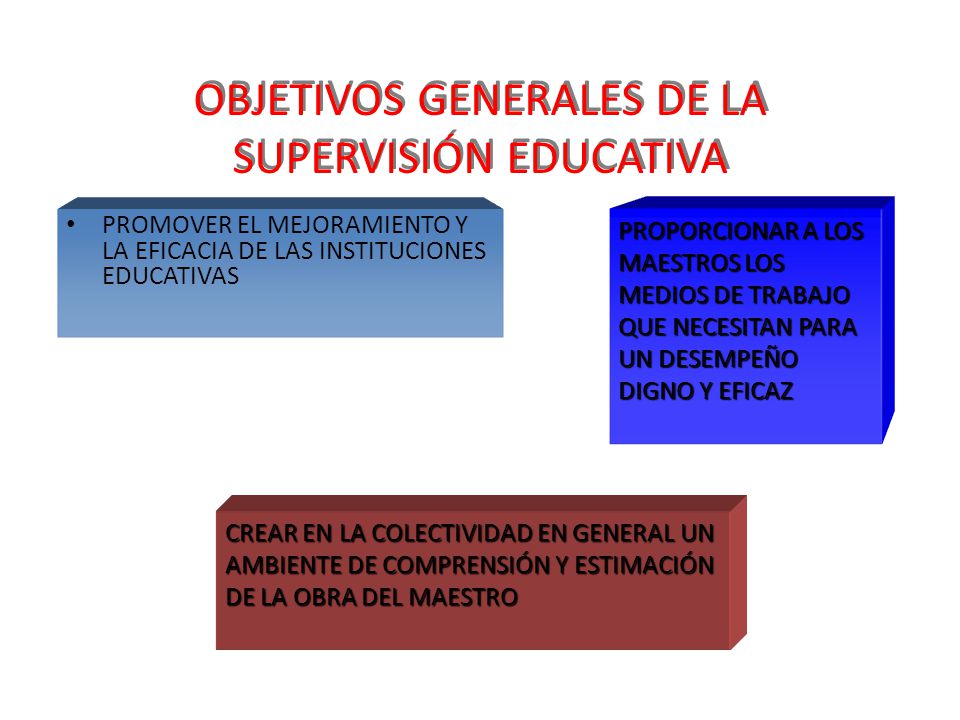 OBJETIVOS GENERALES DE LA SUPERVISIÓN EDUCATIVA

• PROMOVER EL MEJORAMIENTO Y LA EFICACIA DE LAS INSTITUCIONES EDUCATIVAS

PROPORCIONAR A LOS MAESTROS LOS MEDIOS DE TRABAJO QUE NECESITAN PARA UN DESEMPEÑO DIGNO Y EFICAZ

CREAR EN LA COLECTIVIDAD EN GENERAL UN AMBIENTE DE COMPRENSIÓN Y ESTIMACIÓN DE LA OBRA DEL MAESTRO